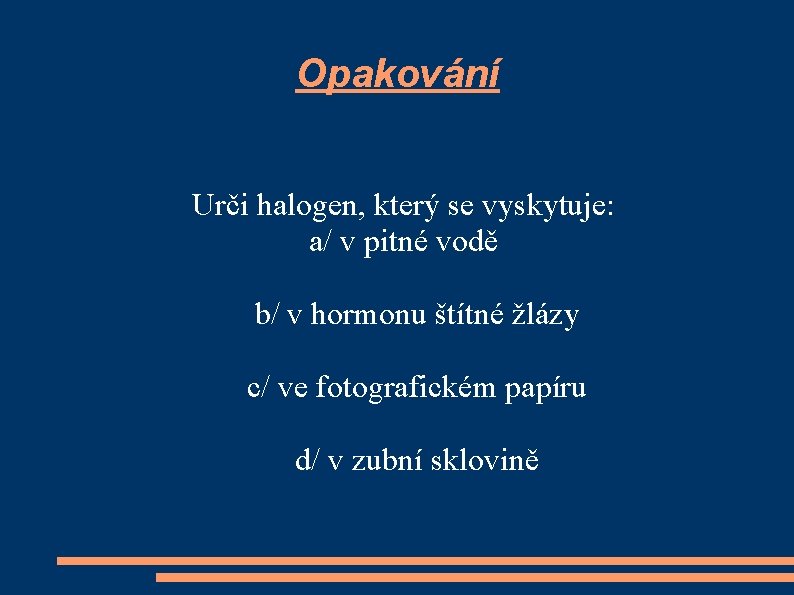 Opakování

Urči halogen, který se vyskytuje:
a/ v pitné vodě

b/ v hormonu štítné žlázy

c/ ve fotografickém papíru

d/ v zubní sklovině